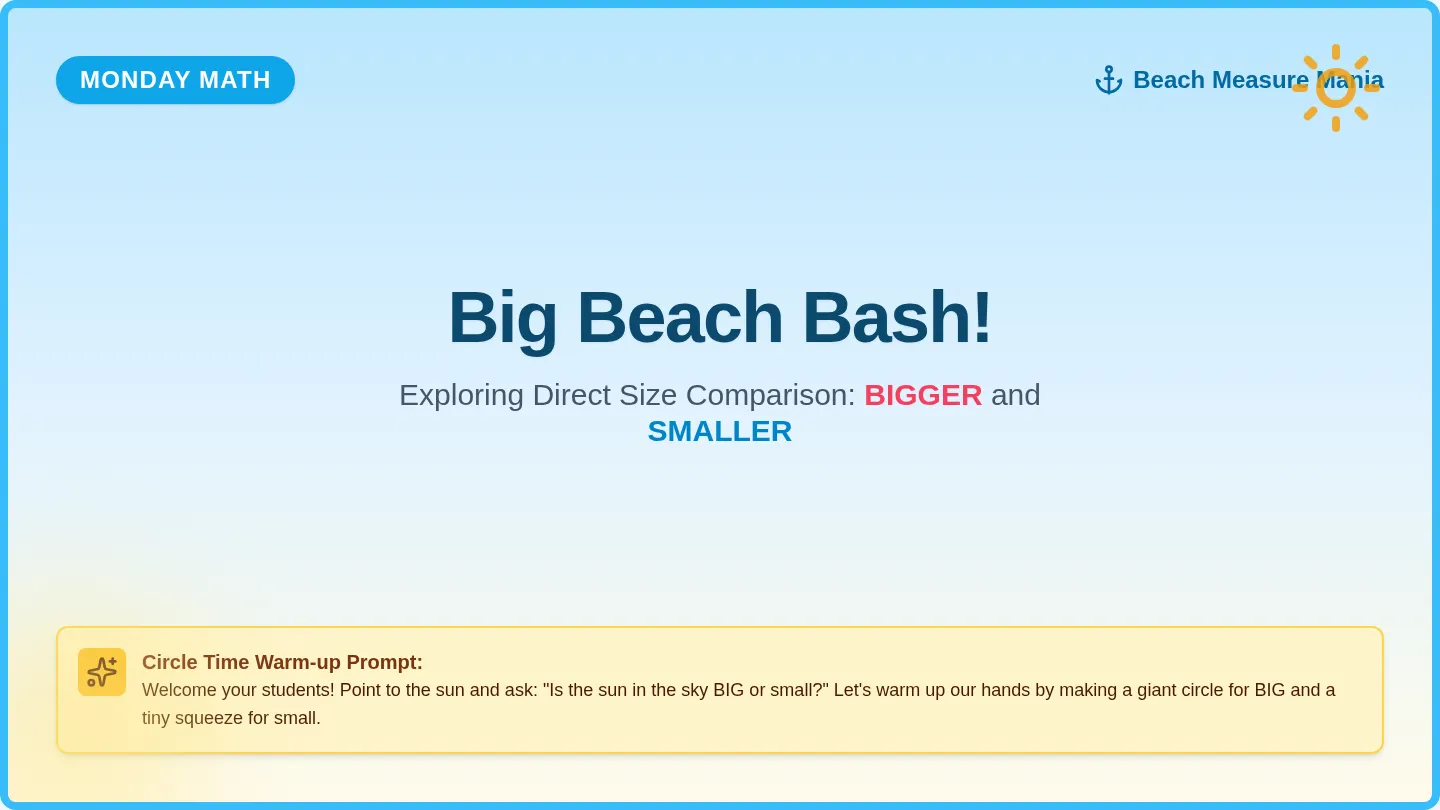 MONDAY MATH

Beach Measure Mania

Big Beach Bash!

Exploring Direct Size Comparison: BIGGER and SMALLER

Circle Time Warm-up Prompt:
Welcome your students! Point to the sun and ask: "Is the sun in the sky BIG or small?" Let's warm up our hands by making a giant circle for BIG and a tiny squeeze for small.